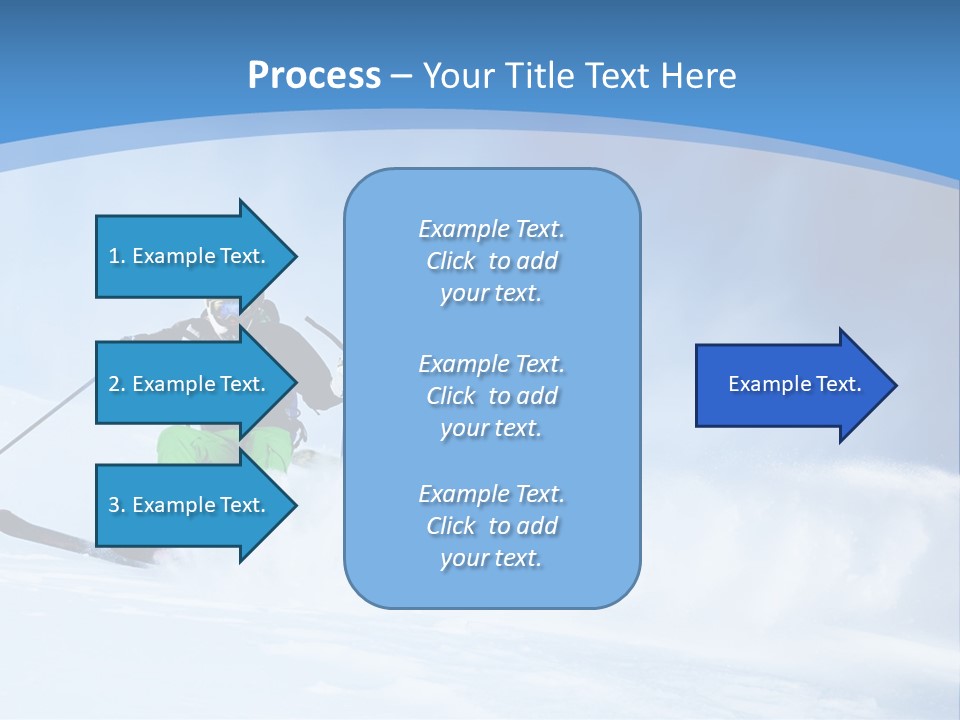 Process – Your Title Text Here

1. Example Text.

2. Example Text.

3. Example Text.

Example Text. Click to add your text.

Example Text. Click to add your text.

Example Text. Click to add your text.

Example Text.